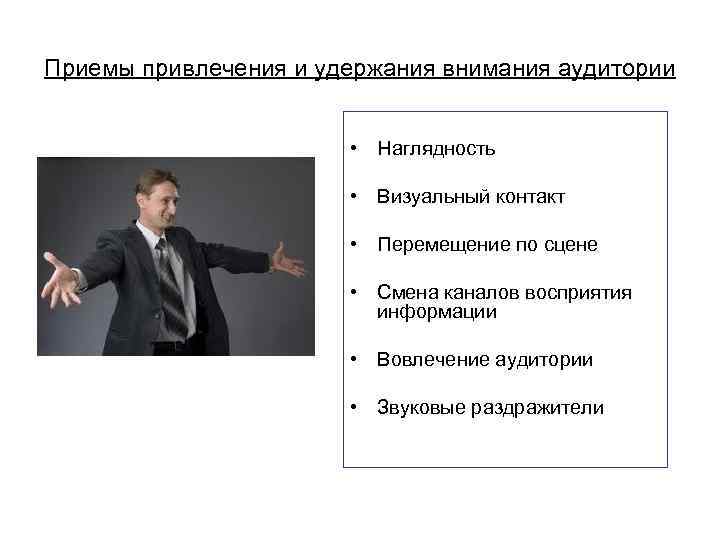 Приемы привлечения и удержания внимания аудитории

• Наглядность
• Визуальный контакт
• Перемещение по сцене
• Смена каналов восприятия информации
• Вовлечение аудитории
• Звуковые раздражители